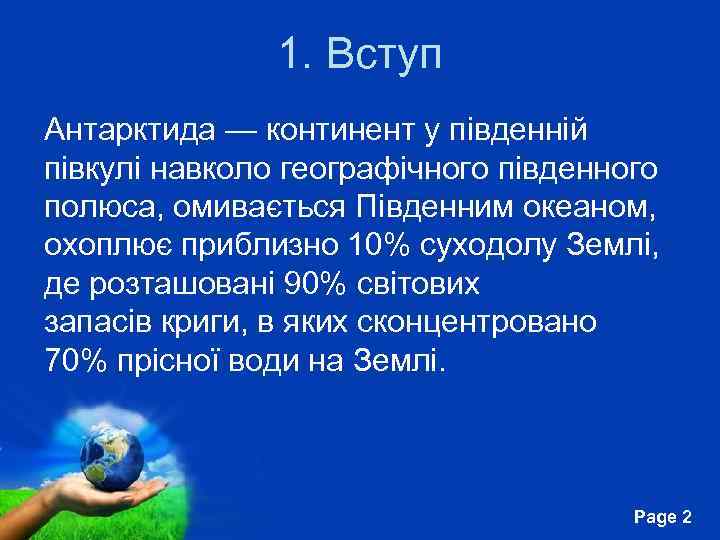 1. Вступ

Антарктида — континент у південній півкулі навколо географічного південного полюса, омивається Південним океаном, охоплює приблизно 10% суходолу Землі, де розташовані 90% світових запасів криги, в яких сконцентровано 70% прісної води на Землі.

Page 2